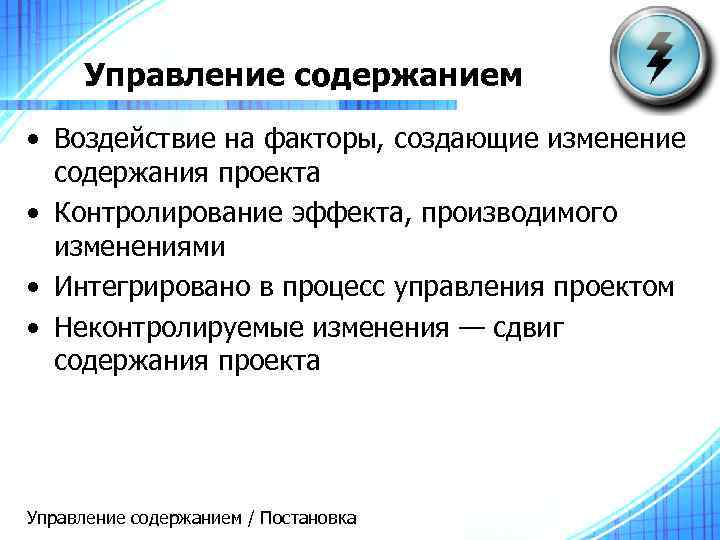 Управление содержанием

• Воздействие на факторы, создающие изменение содержания проекта
• Контролирование эффекта, производимого изменениями
• Интегрировано в процесс управления проектом
• Неконтролируемые изменения — сдвиг содержания проекта

Управление содержанием / Постановка